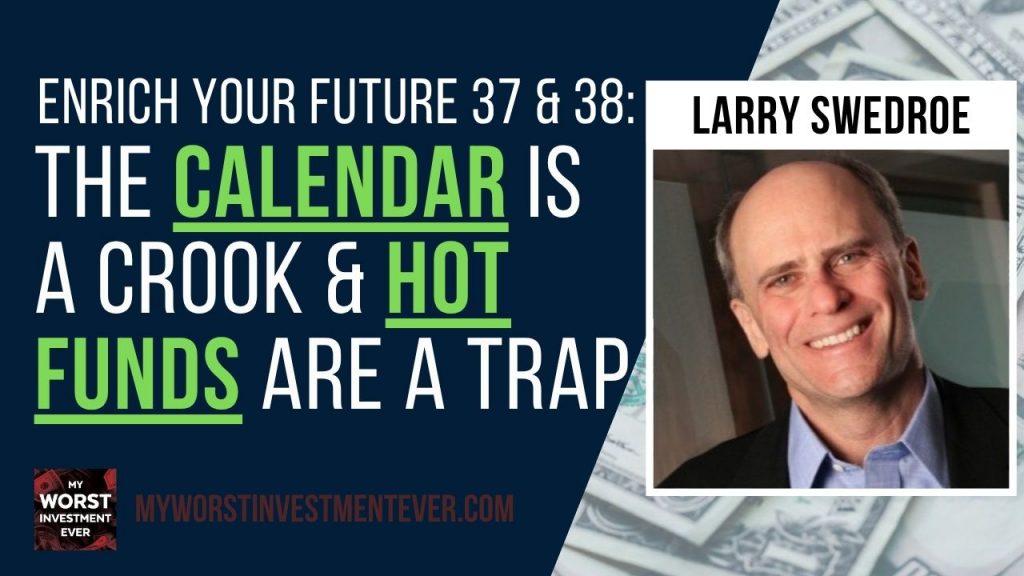 ENRICH YOUR FUTURE 37 & 38:
THE CALENDAR IS A CROOK & HOT FUNDS ARE A TRAP

LARRY SWEDROE

MY WORST INVESTMENT EVER

MYWORSTINVESTMENTEVER.COM